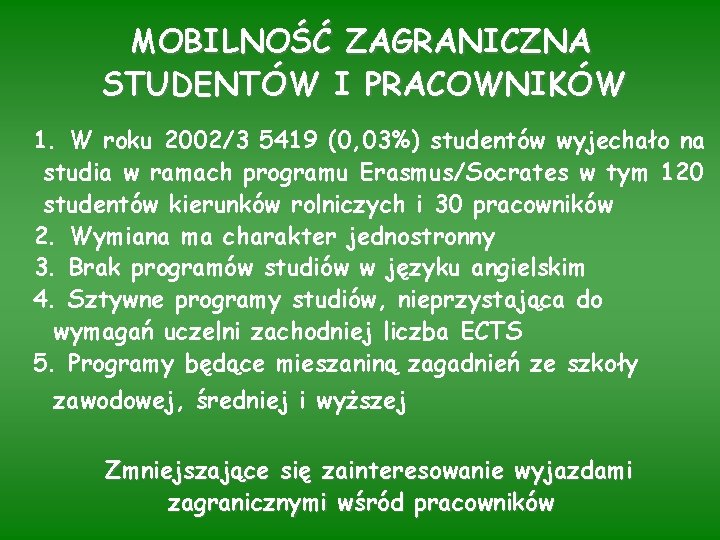 MOBILNOŚĆ ZAGRANICZNA STUDENTÓW I PRACOWNIKÓW

1. W roku 2002/3 5419 (0,03%) studentów wyjechało na studia w ramach programu Erasmus/Socrates w tym 120 studentów kierunków rolniczych i 30 pracowników
2. Wymiana ma charakter jednostronny
3. Brak programów studiów w języku angielskim
4. Sztywne programy studiów, nieprzystająca do wymagań uczelni zachodniej liczba ECTS
5. Programy będące mieszaniną zagadnień ze szkoły zawodowej, średniej i wyższej

Zmniejszające się zainteresowanie wyjazdami zagranicznymi wśród pracowników